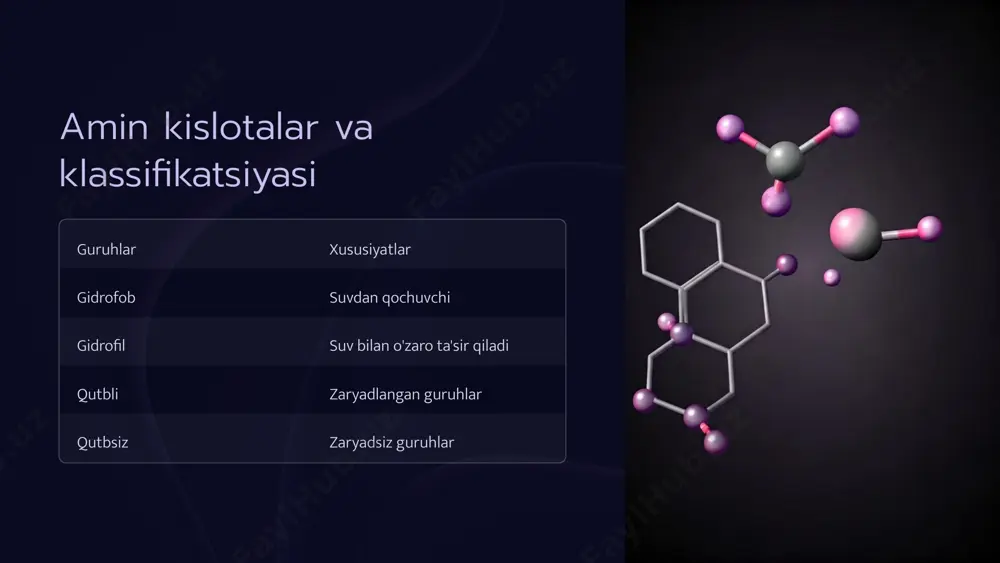 Amin kislotalar va klassifikatsiyasi

| Guruhlar | Xususiyatlar |
|---|---|
| Gidrofob | Suvdan qochuvchi |
| Gidrofil | Suv bilan o'zaro ta'sir qiladi |
| Qutbli | Zaryadlangan guruhlar |
| Qutbsiz | Zaryadsiz guruhlar |